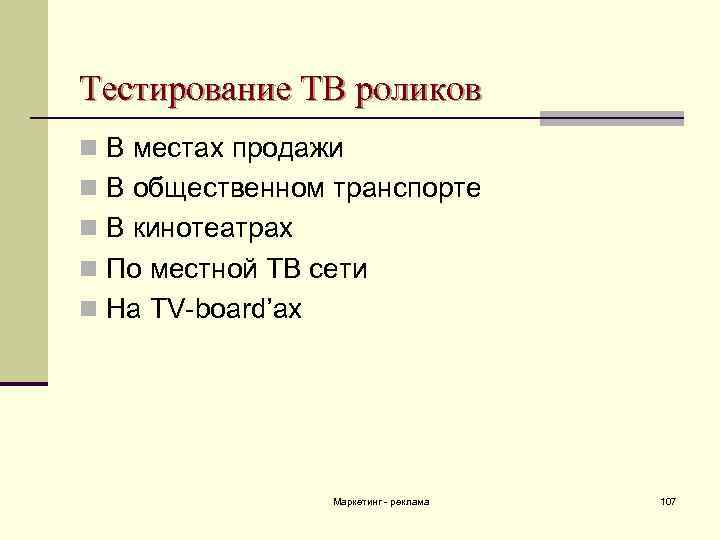 Тестирование ТВ роликов

- В местах продажи
- В общественном транспорте
- В кинотеатрах
- По местной ТВ сети
- На TV-board'ах

Маркетинг - реклама

107